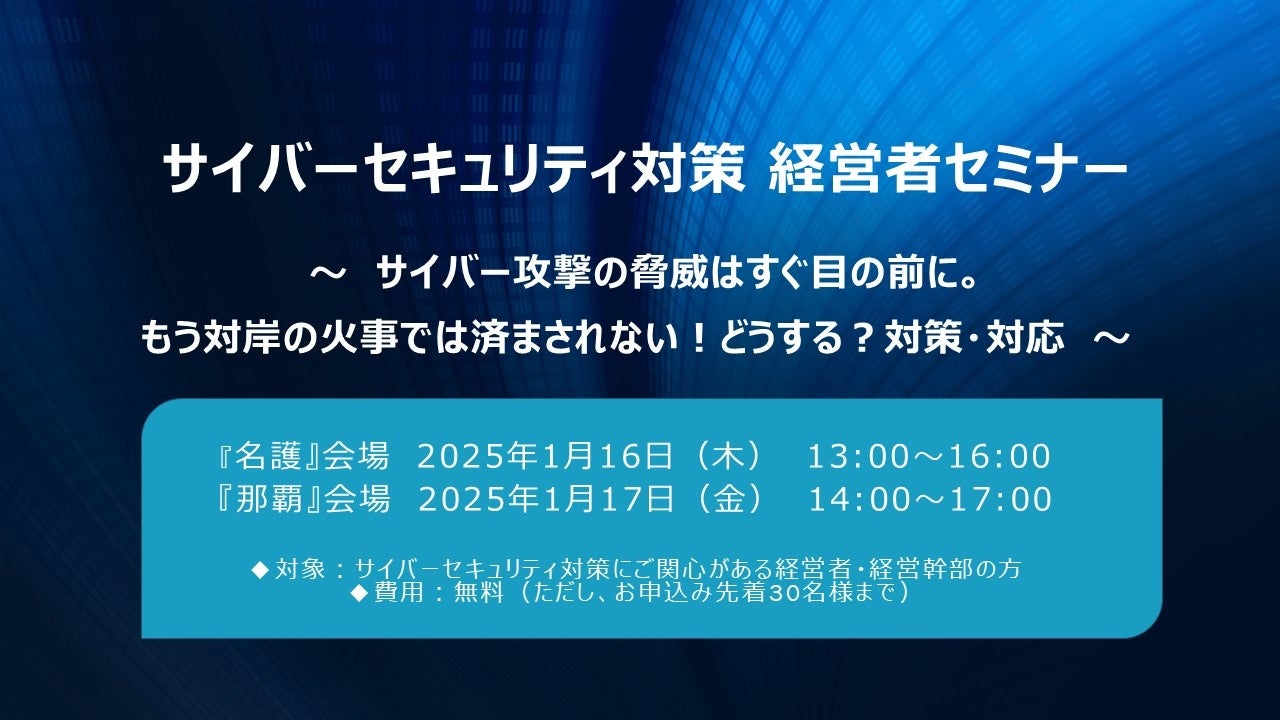 サイバーセキュリティ対策 経営者セミナー

～ サイバー攻撃の脅威はすぐ目の前に。
もう対岸の火事では済まされない！どうする？対策･対応 ～

『名護』会場 2025年1月16日（木） 13:00～16:00
『那覇』会場 2025年1月17日（金） 14:00～17:00

◆対象：サイバーセキュリティ対策にご関心がある経営者･経営幹部の方
◆費用：無料（ただし、お申込み先着30名様まで）